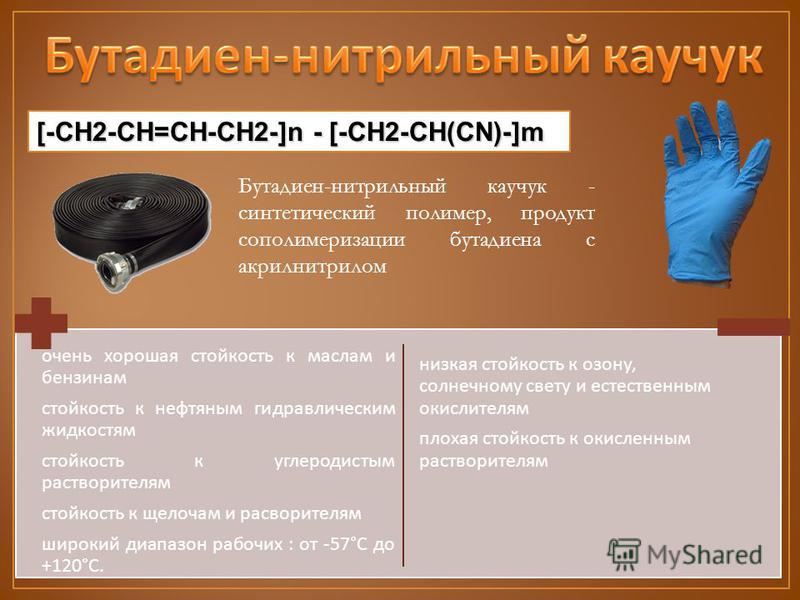 Бутадиен-нитрильный каучук

[-CH2-CH=CH-CH2-]n - [-CH2-CH(CN)-]m

Бутадиен-нитрильный каучук - синтетический полимер, продукт сополимеризации бутадиена с акрилнитрилом

очень хорошая стойкость к маслам и бензинам

стойкость к нефтяным гидравлическим жидкостям

стойкость к углеродистым растворителям

стойкость к щелочам и расворителям

широкий диапазон рабочих : от -57°С до +120°С.

низкая стойкость к озону, солнечному свету и естественным окислителям

плохая стойкость к окисленным растворителям

MyShared